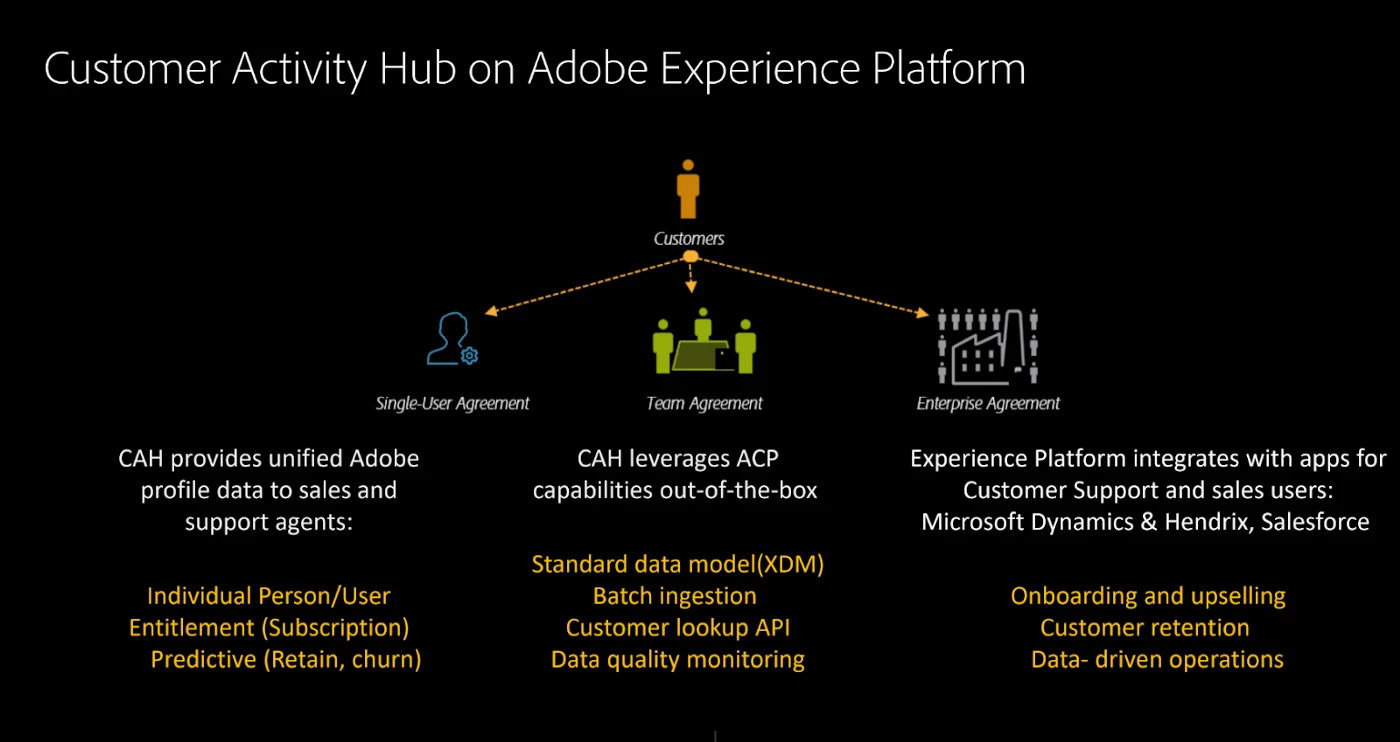 Customer Activity Hub on Adobe Experience Platform

Customers

Single-User Agreement

Team Agreement

Enterprise Agreement

CAH provides unified Adobe profile data to sales and support agents:

Individual Person/User
Entitlement (Subscription)
Predictive (Retain, churn)

CAH leverages ACP capabilities out-of-the-box

Standard data model(XDM)
Batch ingestion
Customer lookup API
Data quality monitoring

Experience Platform integrates with apps for Customer Support and sales users: Microsoft Dynamics & Hendrix, Salesforce

Onboarding and upselling
Customer retention
Data- driven operations